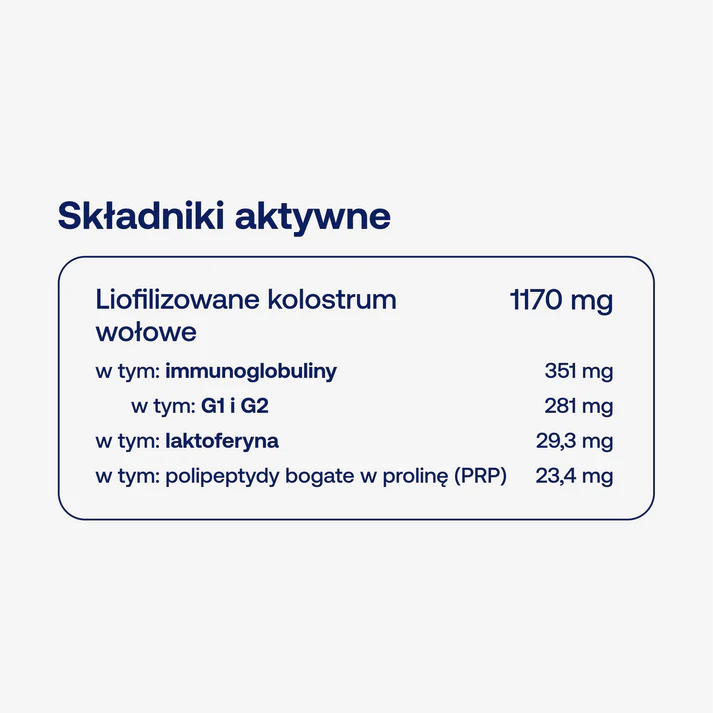 Składniki aktywne

| | |
|---|---|
| Liofilizowane kolostrum wołowe | 1170 mg |
| w tym: immunoglobuliny | 351 mg |
| w tym: G1 i G2 | 281 mg |
| w tym: laktoferyna | 29,3 mg |
| w tym: polipeptydy bogate w prolinę (PRP) | 23,4 mg |